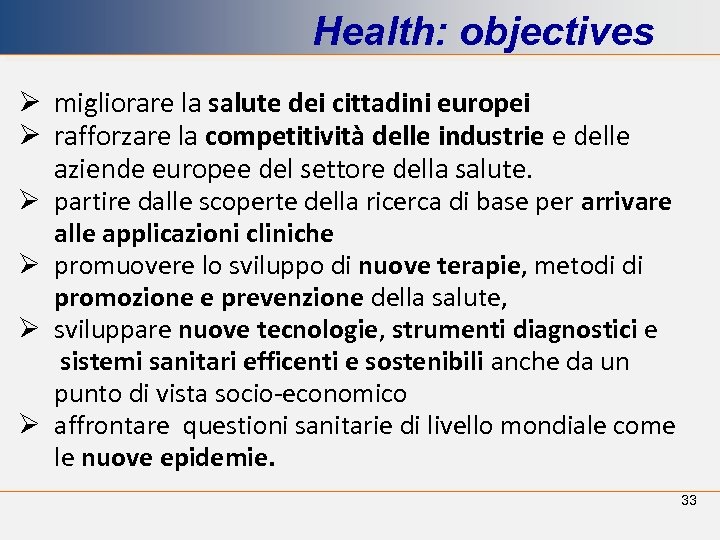 Health: objectives

➢ migliorare la salute dei cittadini europei
➢ rafforzare la competitività delle industrie e delle aziende europee del settore della salute.
➢ partire dalle scoperte della ricerca di base per arrivare alle applicazioni cliniche
➢ promuovere lo sviluppo di nuove terapie, metodi di promozione e prevenzione della salute,
➢ sviluppare nuove tecnologie, strumenti diagnostici e sistemi sanitari efficenti e sostenibili anche da un punto di vista socio-economico
➢ affrontare questioni sanitarie di livello mondiale come le nuove epidemie.

33